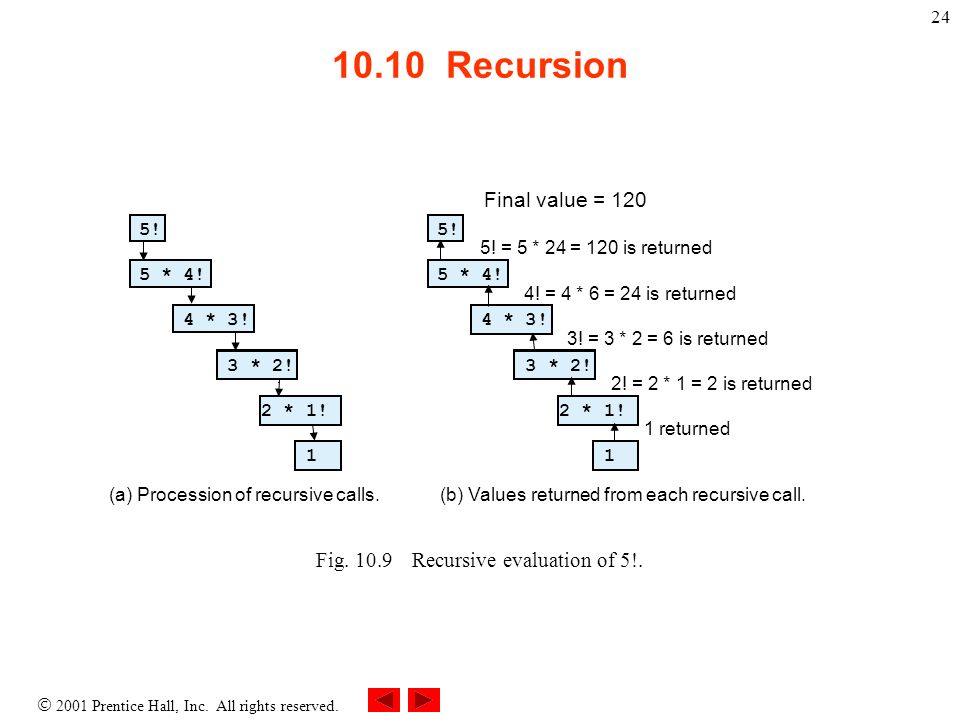 24

10.10 Recursion

5!

5 * 4!

4 * 3!

3 * 2!

2 * 1!

1

(a) Procession of recursive calls.

Final value = 120

5!

5! = 5 * 24 = 120 is returned

5 * 4!

4! = 4 * 6 = 24 is returned

4 * 3!

3! = 3 * 2 = 6 is returned

3 * 2!

2! = 2 * 1 = 2 is returned

2 * 1!

1 returned

1

(b) Values returned from each recursive call.

Fig. 10.9 Recursive evaluation of 5!.

© 2001 Prentice Hall, Inc. All rights reserved.